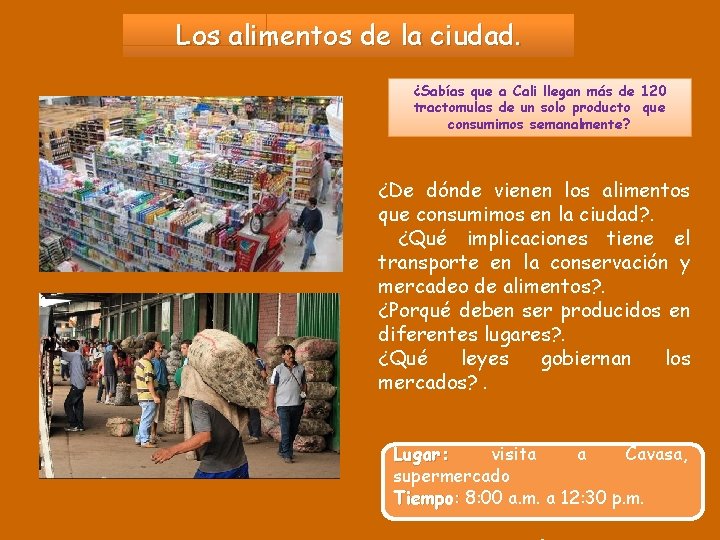 Los alimentos de la ciudad.

¿Sabías que a Cali llegan más de 120 tractomulas de un solo producto que consumimos semanalmente?

¿De dónde vienen los alimentos que consumimos en la ciudad?.
¿Qué implicaciones tiene el transporte en la conservación y mercadeo de alimentos?.
¿Porqué deben ser producidos en diferentes lugares?.
¿Qué leyes gobiernan los mercados? .

Lugar: visita a Cavasa, supermercado
Tiempo: 8:00 a.m. a 12:30 p.m.